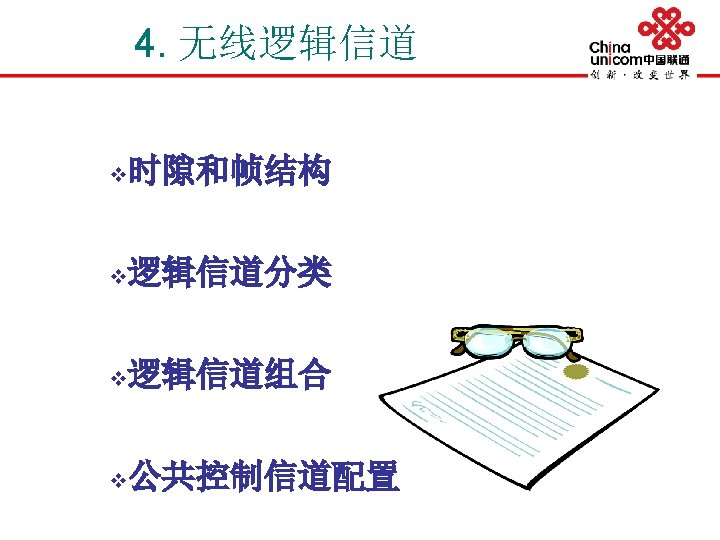 4. 无线逻辑信道

China unicom中国联通
创新·改变世界

❖时隙和帧结构

❖逻辑信道分类

❖逻辑信道组合

❖公共控制信道配置